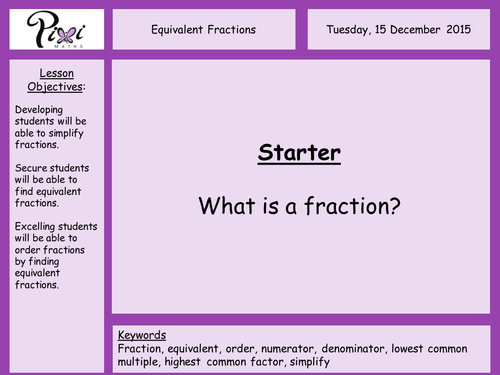 Pixi
MATHS

Equivalent Fractions

Tuesday, 15 December 2015

Lesson Objectives:

Developing students will be able to simplify fractions.

Secure students will be able to find equivalent fractions.

Excelling students will be able to order fractions by finding equivalent fractions.

Starter

What is a fraction?

Keywords
Fraction, equivalent, order, numerator, denominator, lowest common multiple, highest common factor, simplify